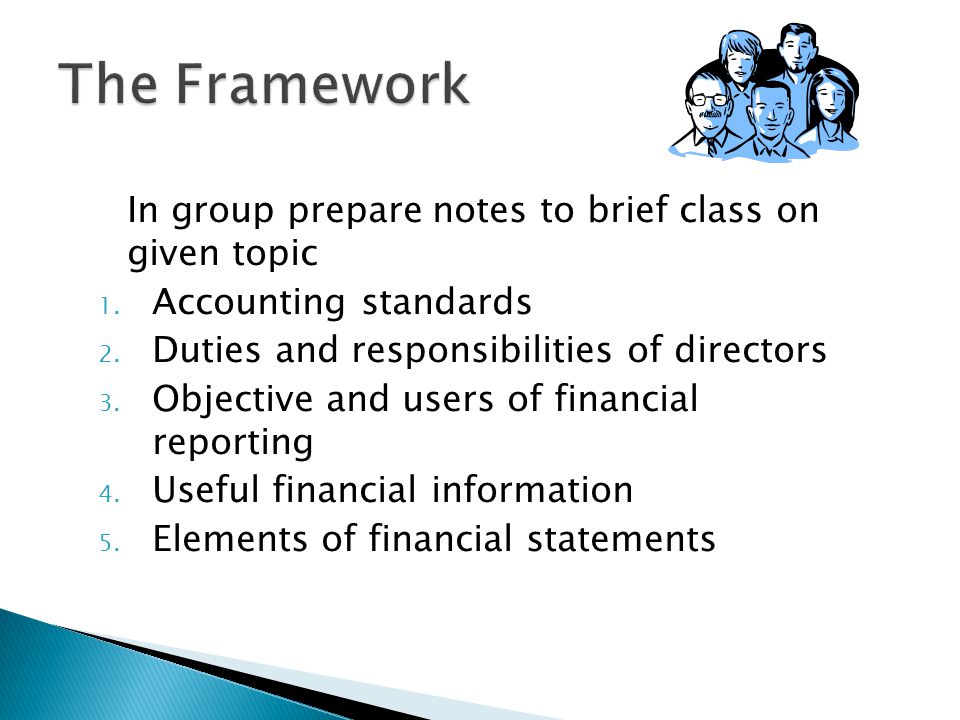 The Framework

In group prepare notes to brief class on given topic

1. Accounting standards
2. Duties and responsibilities of directors
3. Objective and users of financial reporting
4. Useful financial information
5. Elements of financial statements